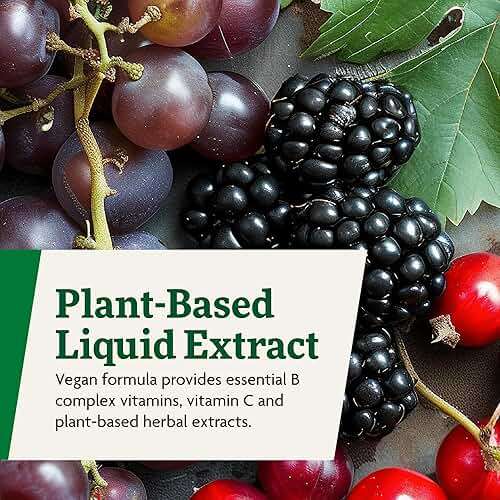 Plant-Based Liquid Extract

Vegan formula provides essential B complex vitamins, vitamin C and plant-based herbal extracts.